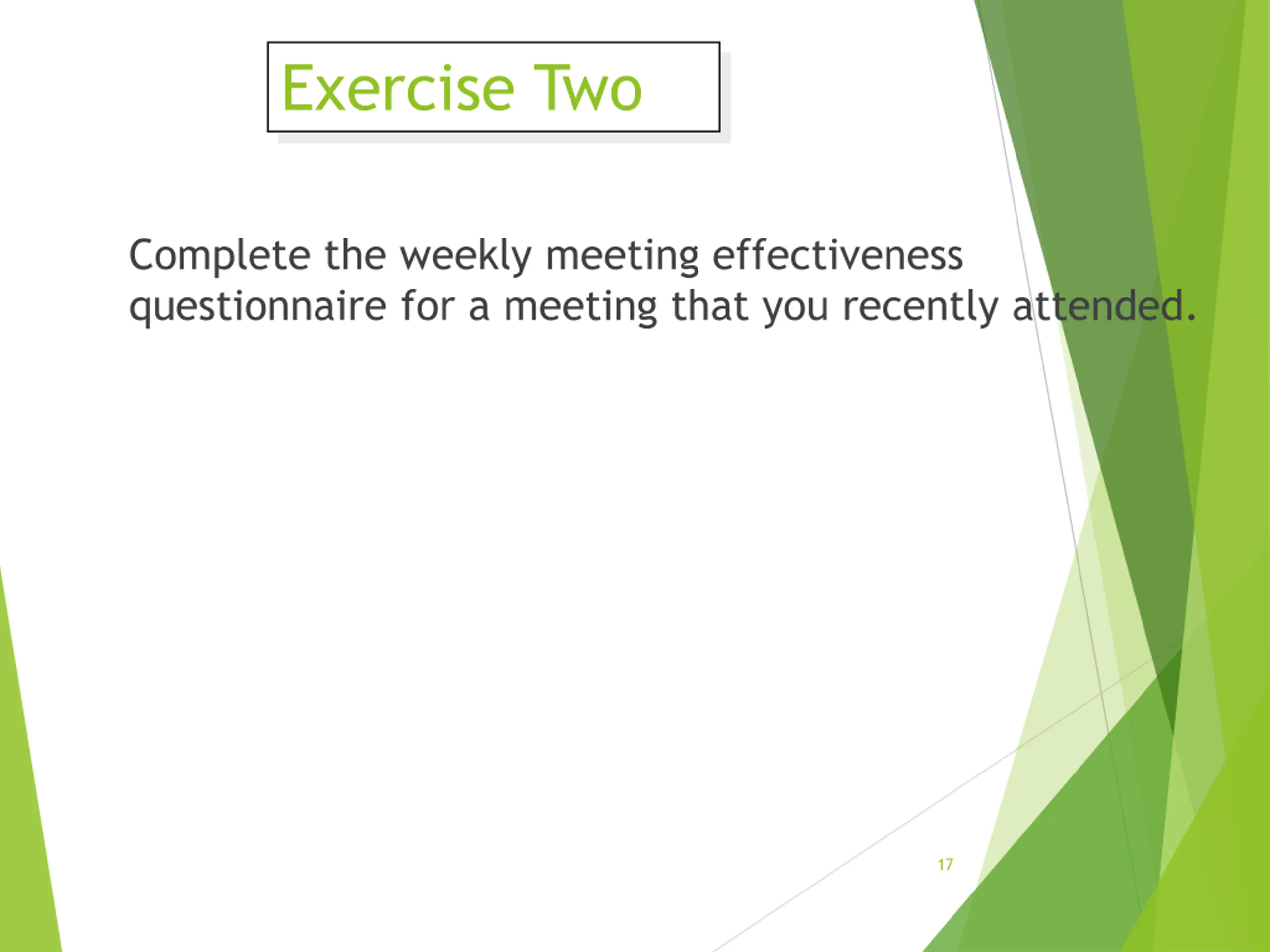 Exercise Two

Complete the weekly meeting effectiveness questionnaire for a meeting that you recently attended.

17